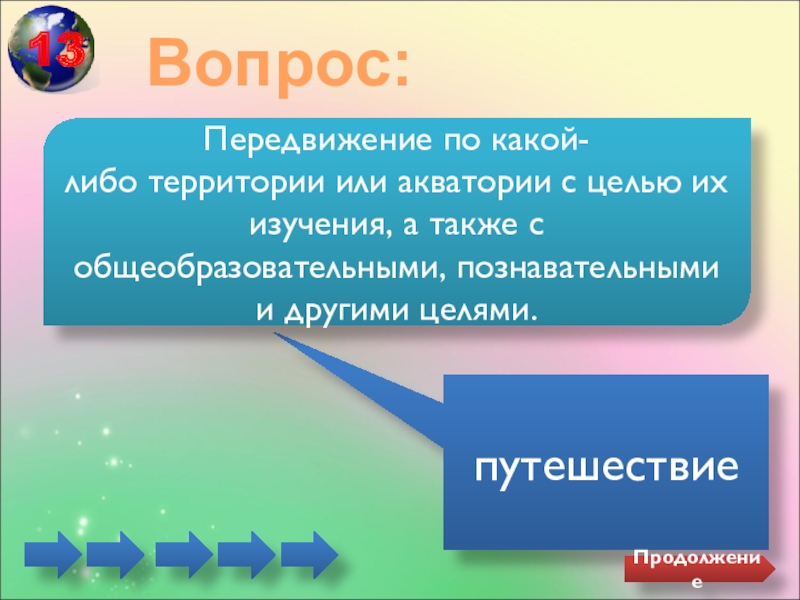 13

Вопрос:

Передвижение по какой-либо территории или акватории с целью их изучения, а также с общеобразовательными, познавательными и другими целями.

путешествие

Продолжение